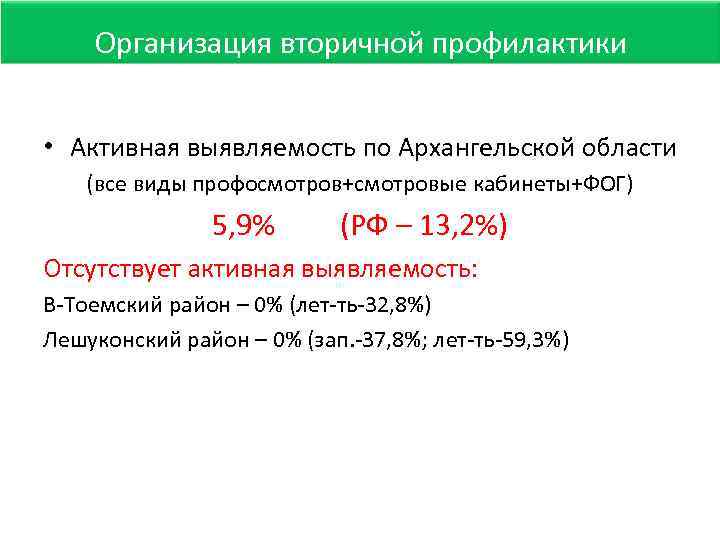 Организация вторичной профилактики

• Активная выявляемость по Архангельской области (все виды профосмотров+смотровые кабинеты+ФОГ)

5,9% (РФ – 13,2%)

Отсутствует активная выявляемость:

В-Тоемский район – 0% (лет-ть-32,8%)

Лешуконский район – 0% (зап.-37,8%; лет-ть-59,3%)